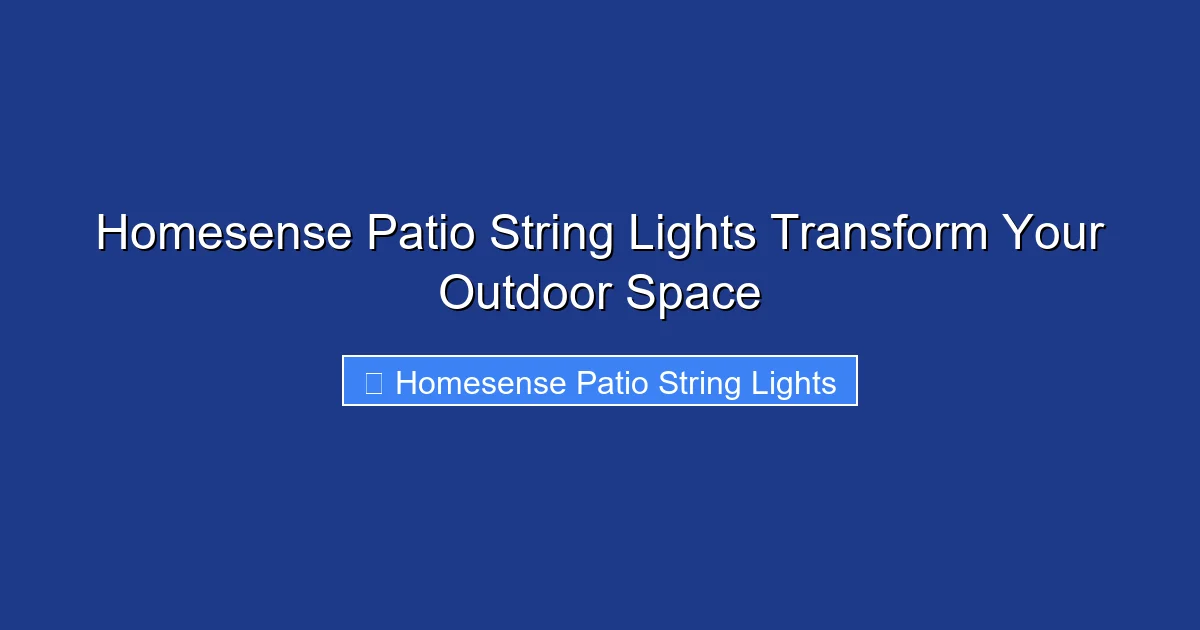 Homesense Patio String Lights Transform Your Outdoor Space

Homesense Patio String Lights